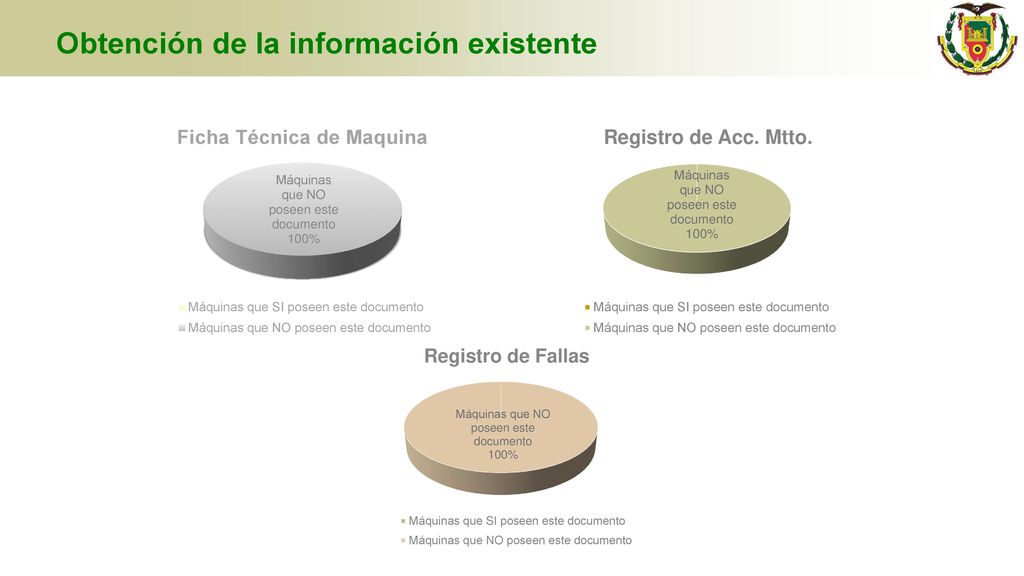 Obtención de la información existente

Ficha Técnica de Maquina

Máquinas que NO poseen este documento 100%

Máquinas que SI poseen este documento
Máquinas que NO poseen este documento

Registro de Acc. Mtto.

Máquinas que NO poseen este documento 100%

Máquinas que SI poseen este documento
Máquinas que NO poseen este documento

Registro de Fallas

Máquinas que NO poseen este documento 100%

Máquinas que SI poseen este documento
Máquinas que NO poseen este documento